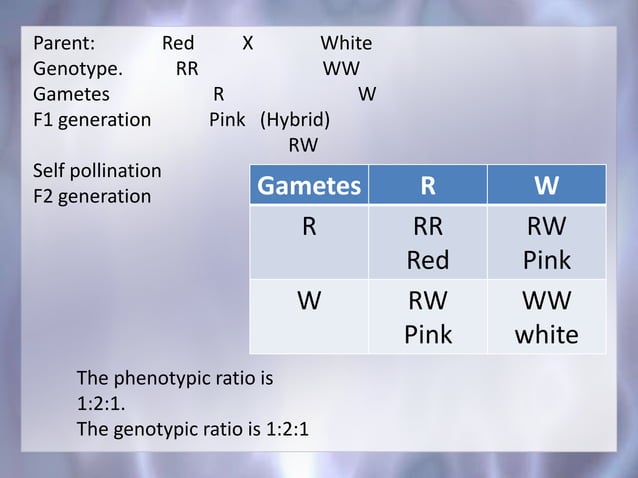 Parent: Red X White
Genotype. RR WW
Gametes R W
F1 generation Pink (Hybrid)
RW

Self pollination
F2 generation

| Gametes | R | W |
|---|---|---|
| R | RR Red | RW Pink |
| W | RW Pink | WW white |

The phenotypic ratio is 1:2:1.
The genotypic ratio is 1:2:1